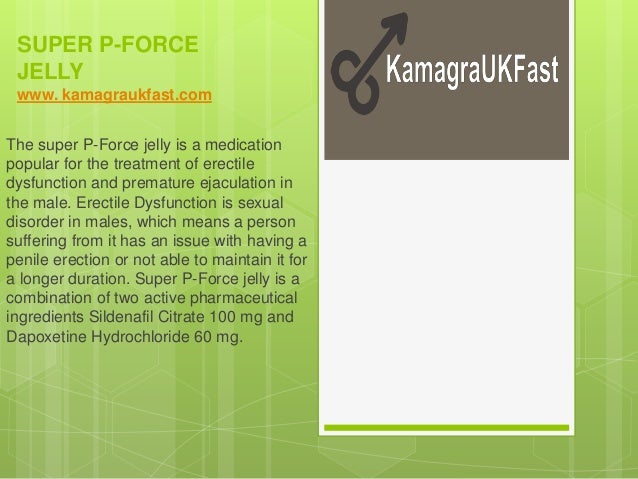 SUPER P-FORCE JELLY
www. kamagraukfast.com

The super P-Force jelly is a medication popular for the treatment of erectile dysfunction and premature ejaculation in the male. Erectile Dysfunction is sexual disorder in males, which means a person suffering from it has an issue with having a penile erection or not able to maintain it for a longer duration. Super P-Force jelly is a combination of two active pharmaceutical ingredients Sildenafil Citrate 100 mg and Dapoxetine Hydrochloride 60 mg.

KamagraUKFast